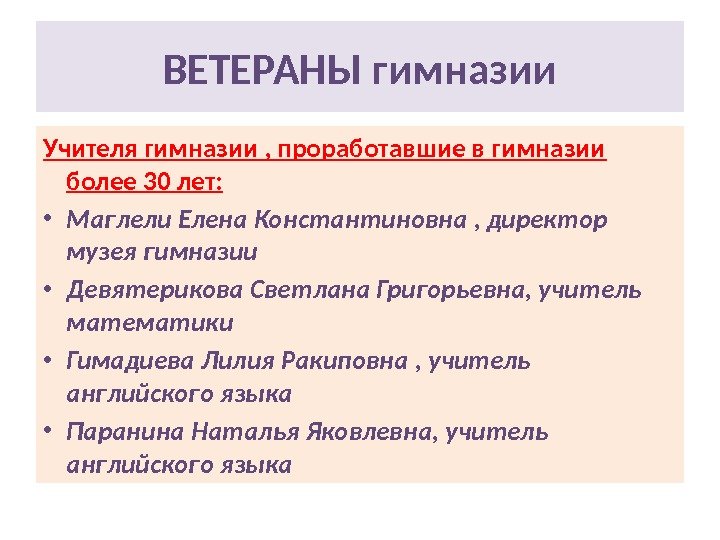 ВЕТЕРАНЫ гимназии

Учителя гимназии , проработавшие в гимназии более 30 лет:

• Маглели Елена Константиновна , директор музея гимназии
• Девятерикова Светлана Григорьевна, учитель математики
• Гимадиева Лилия Ракиповна , учитель английского языка
• Паранина Наталья Яковлевна, учитель английского языка